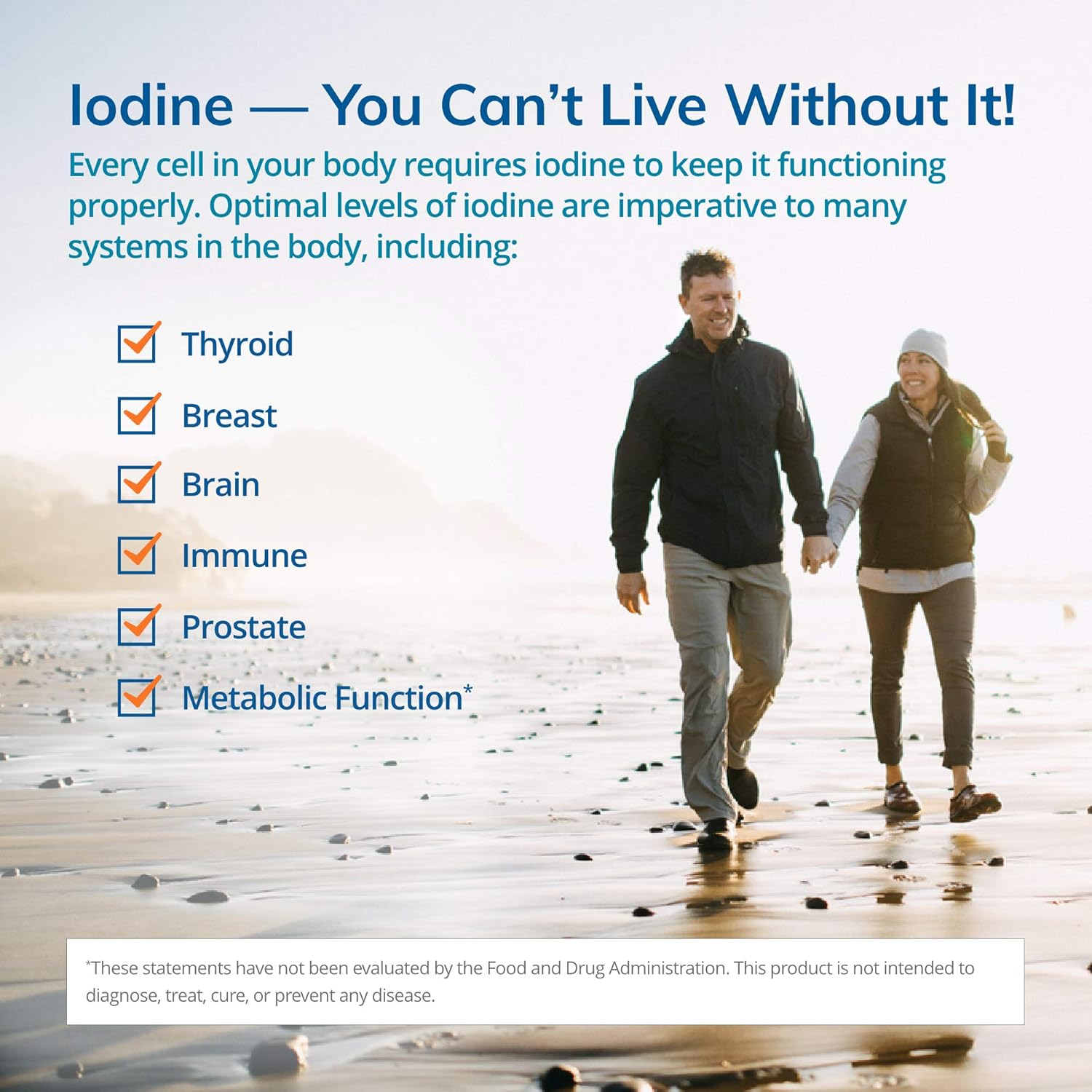 Iodine — You Can't Live Without It!

Every cell in your body requires iodine to keep it functioning properly. Optimal levels of iodine are imperative to many systems in the body, including:

Thyroid

Breast

Brain

Immune

Prostate

Metabolic Function*

*These statements have not been evaluated by the Food and Drug Administration. This product is not intended to diagnose, treat, cure, or prevent any disease.